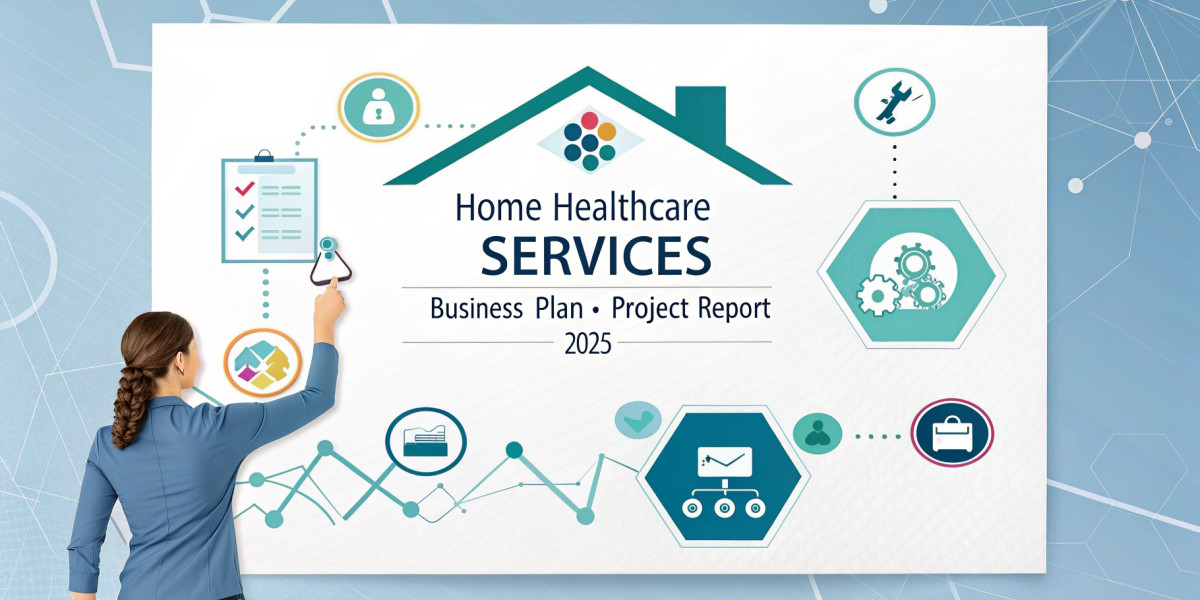 Home Healthcare
SERVICES
Business Plan • Project Report
2025